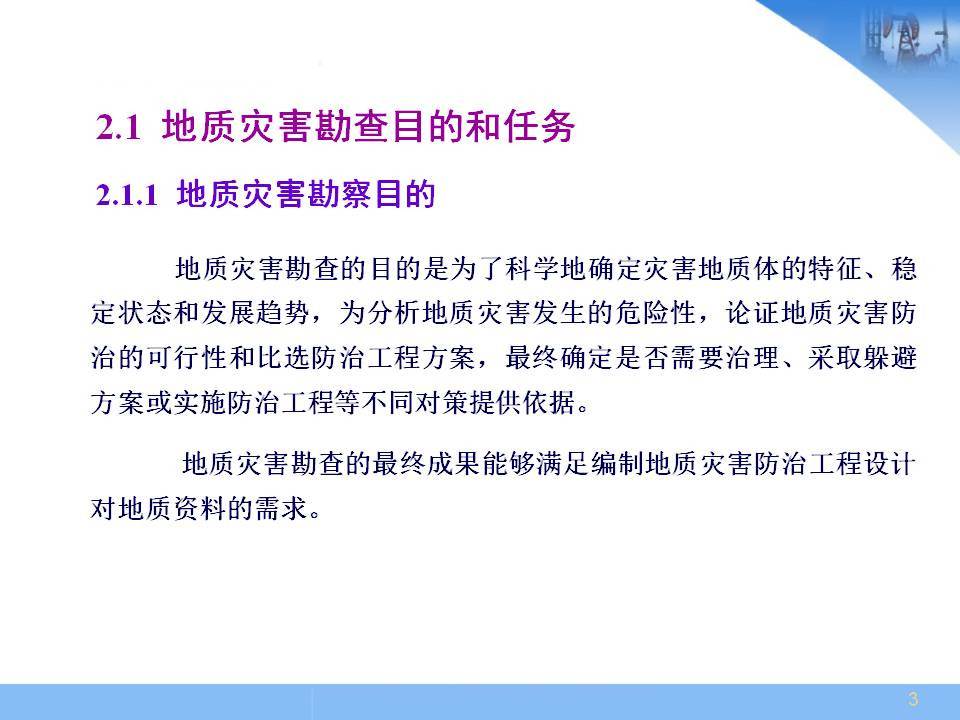 2.1 地质灾害勘查目的和任务

2.1.1 地质灾害勘察目的

地质灾害勘查的目的是为了科学地确定灾害地质体的特征、稳定状态和发展趋势，为分析地质灾害发生的危险性，论证地质灾害防治的可行性和比选防治工程方案，最终确定是否需要治理、采取躲避方案或实施防治工程等不同对策提供依据。

地质灾害勘查的最终成果能够满足编制地质灾害防治工程设计对地质资料的需求。

3